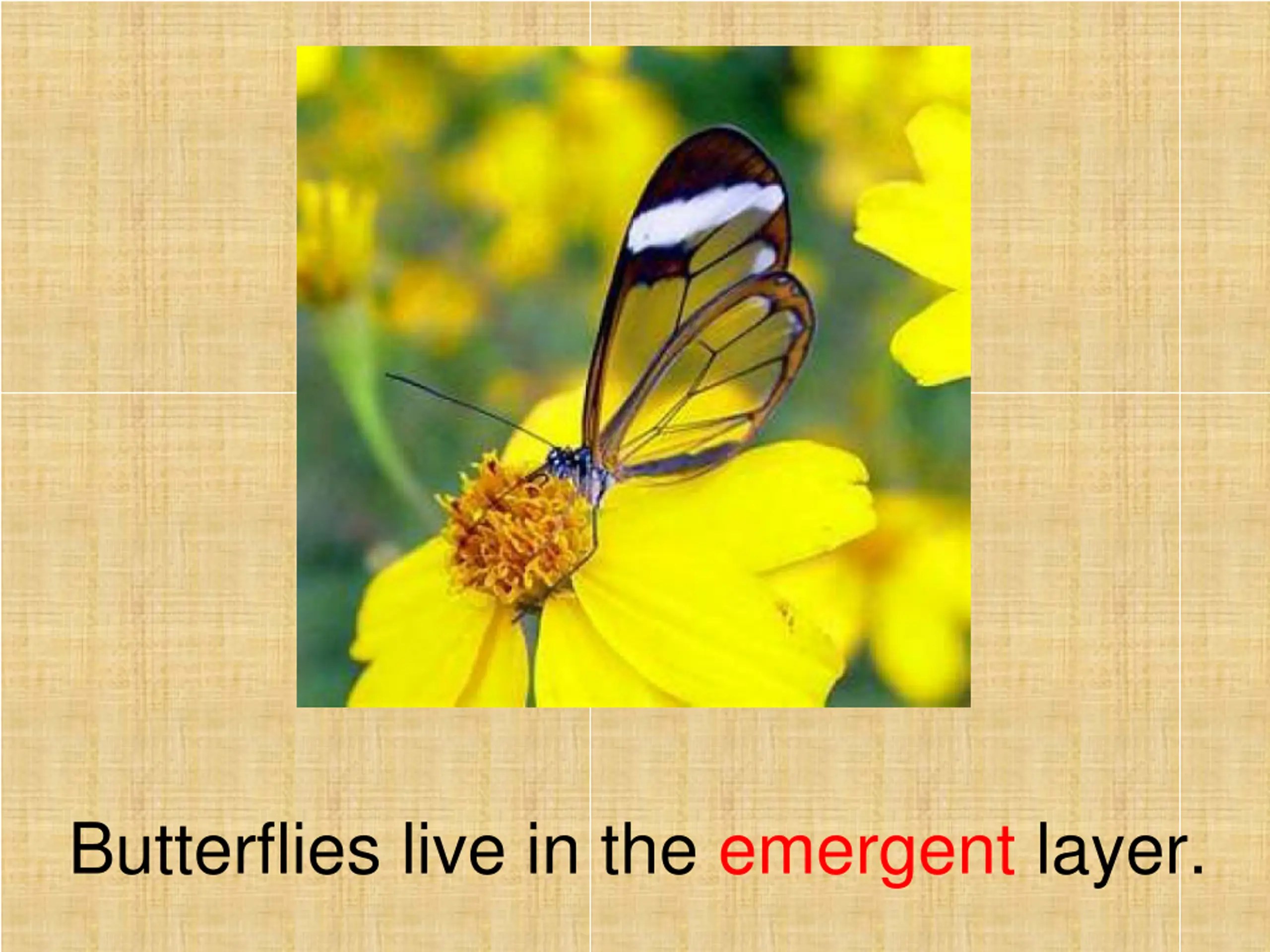 Butterflies live in the emergent layer.